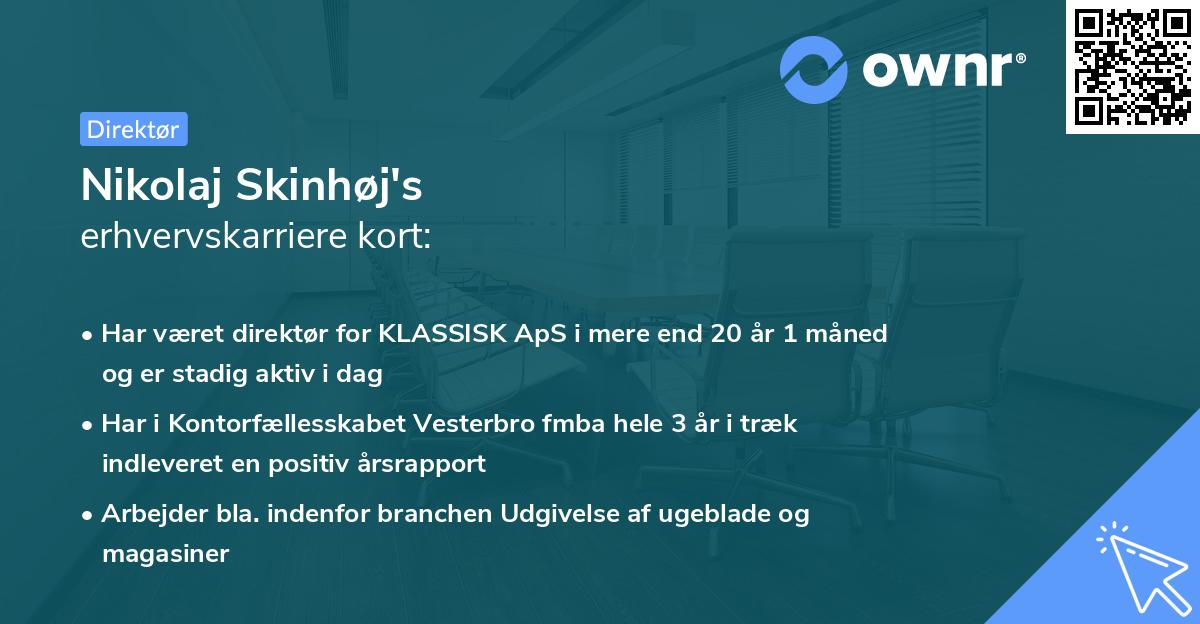 ownr®

Direktør

Nikolaj Skinhøj's
erhvervskarriere kort:

• Har været direktør for KLASSISK ApS i mere end 20 år 1 måned og er stadig aktiv i dag

• Har i Kontorfællesskabet Vesterbro fmba hele 3 år i træk indleveret en positiv årsrapport

• Arbejder bla. indenfor branchen Udgivelse af ugeblade og magasiner